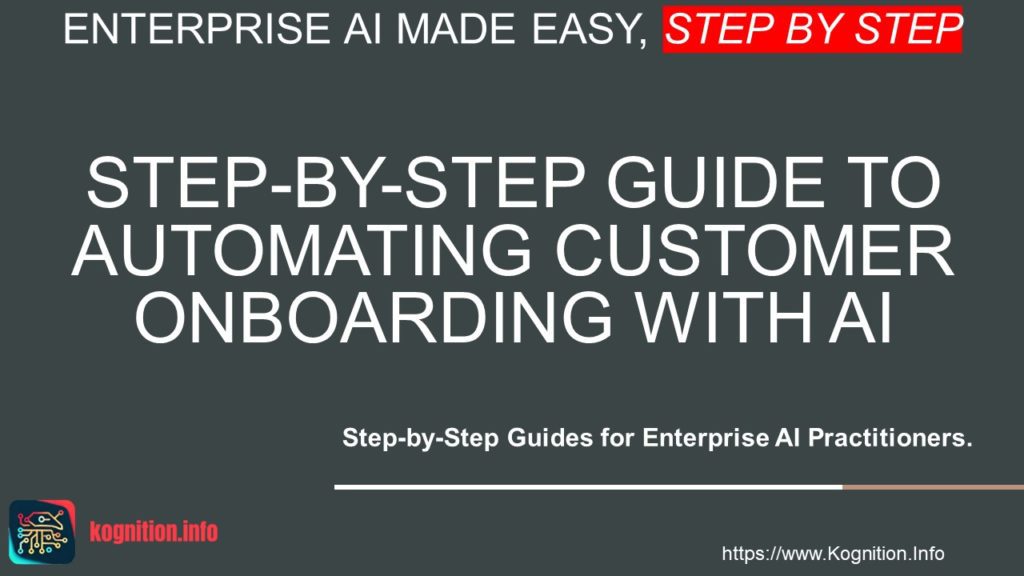 ENTERPRISE AI MADE EASY, STEP BY STEP

STEP-BY-STEP GUIDE TO AUTOMATING CUSTOMER ONBOARDING WITH AI

Step-by-Step Guides for Enterprise AI Practitioners.

kognition.info

https://www.Kognition.Info